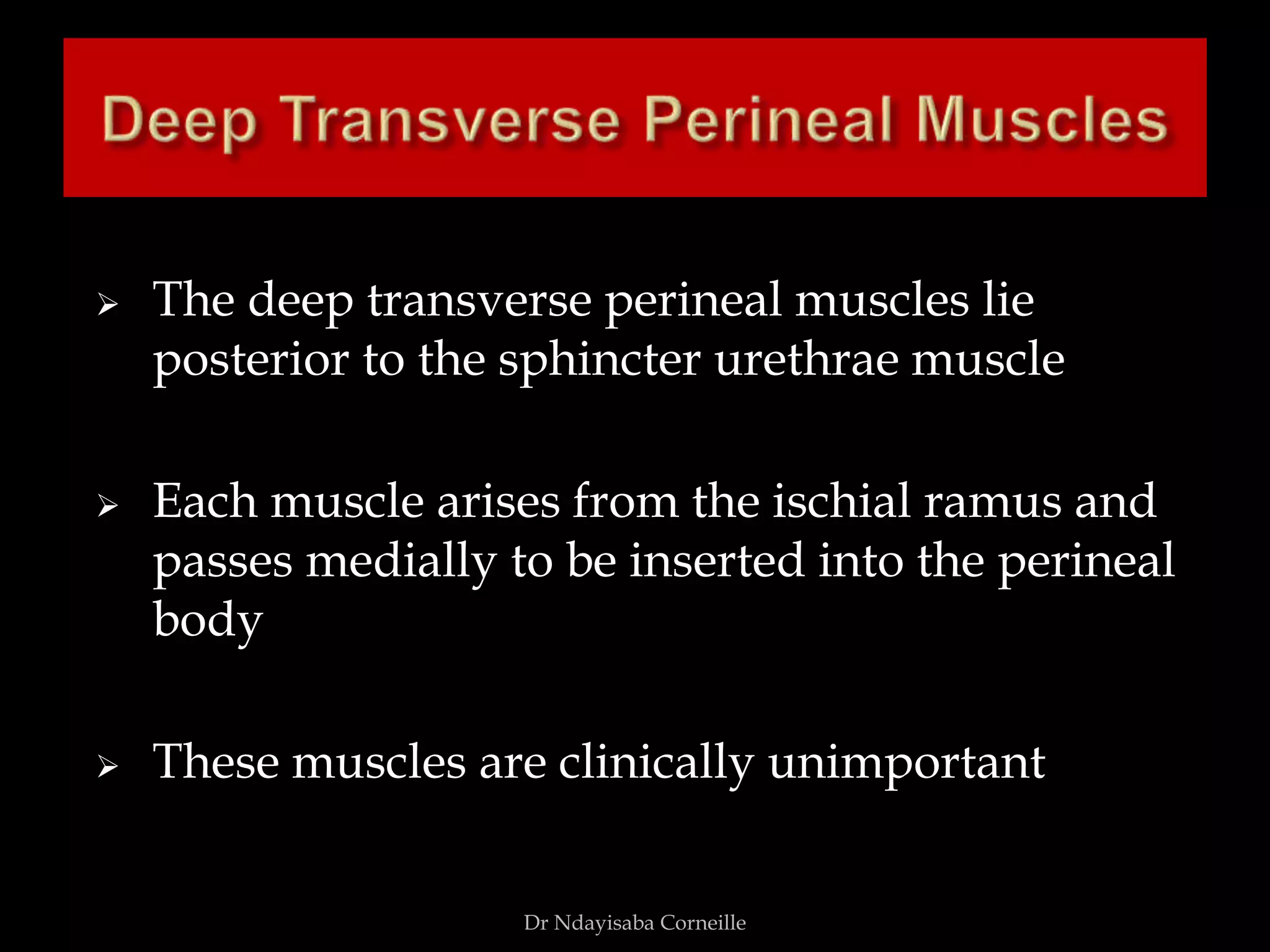 Deep Transverse Perineal Muscles

➢ The deep transverse perineal muscles lie posterior to the sphincter urethrae muscle

➢ Each muscle arises from the ischial ramus and passes medially to be inserted into the perineal body

➢ These muscles are clinically unimportant

Dr Ndayisaba Corneille